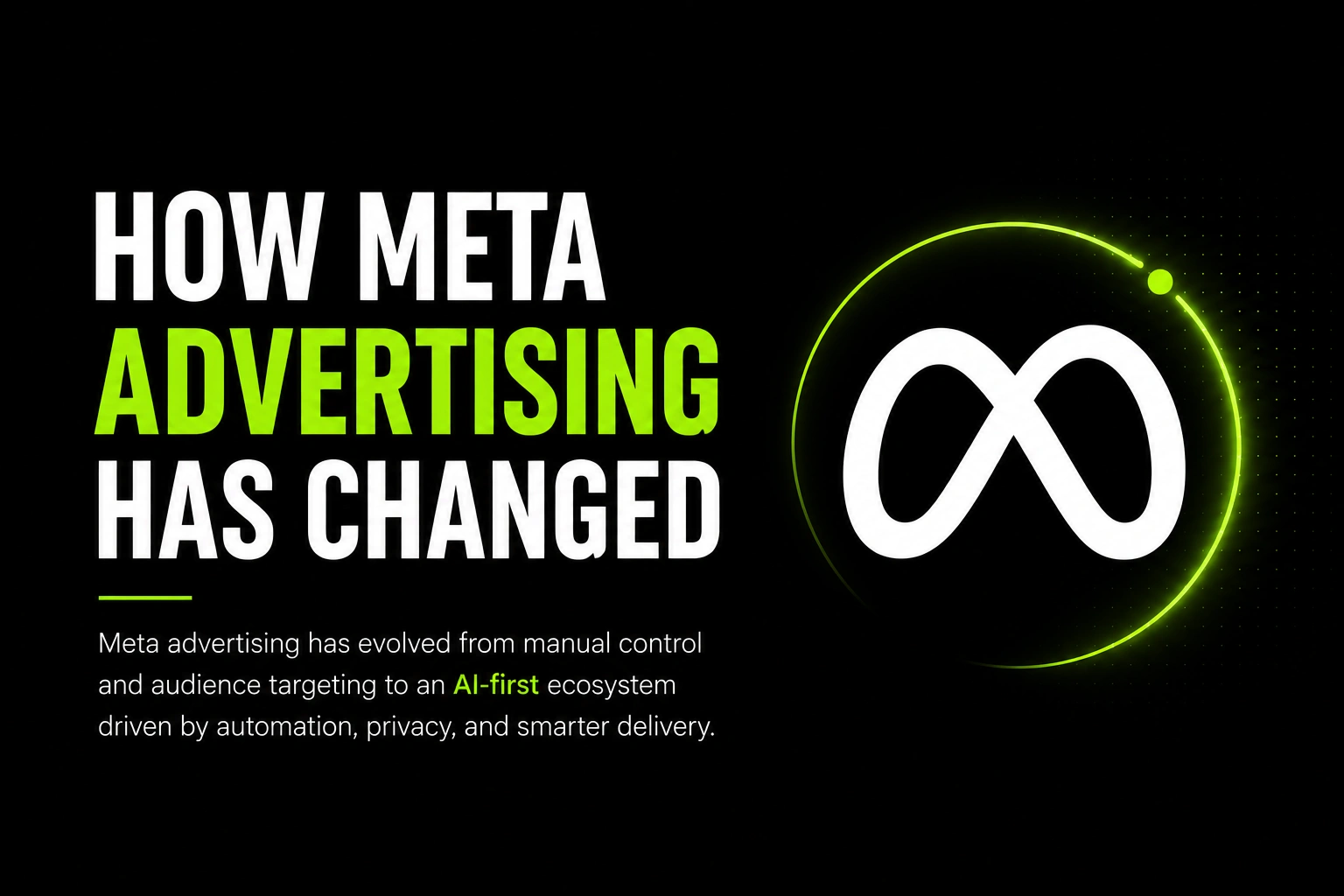 HOW META
ADVERTISING
HAS CHANGED

Meta advertising has evolved from manual control and audience targeting to an AI-first ecosystem driven by automation, privacy, and smarter delivery.